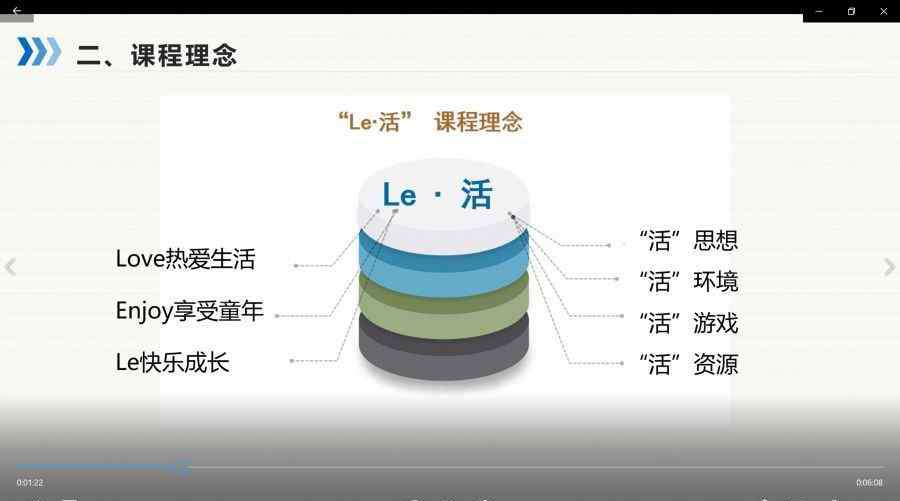 二、课程理念

“Le·活” 课程理念

Le · 活

Love热爱生活

Enjoy享受童年

Le快乐成长

“活”思想

“活”环境

“活”游戏

“活”资源

0:01:22

0:06:08